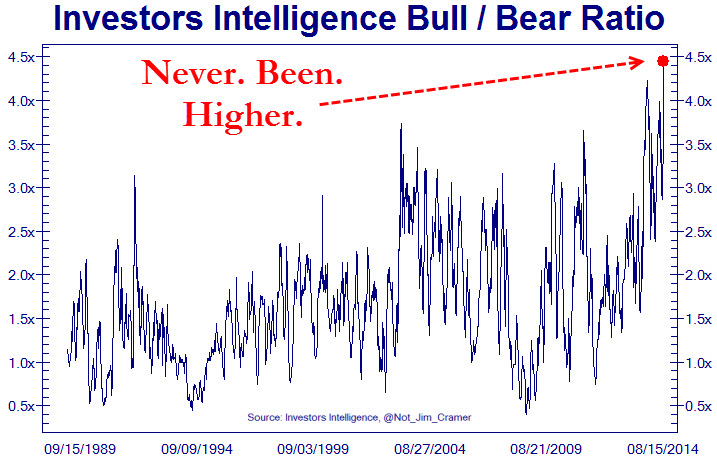 Investors Intelligence Bull / Bear Ratio

Never. Been. Higher.

4.5x
4.0x
3.5x
3.0x
2.5x
2.0x
1.5x
1.0x
0.5x

4.5x
4.0x
3.5x
3.0x
2.5x
2.0x
1.5x
1.0x
0.5x

Source: Investors Intelligence, @Not_Jim_Cramer

09/15/1989 09/09/1994 09/03/1999 08/27/2004 08/21/2009 08/15/2014